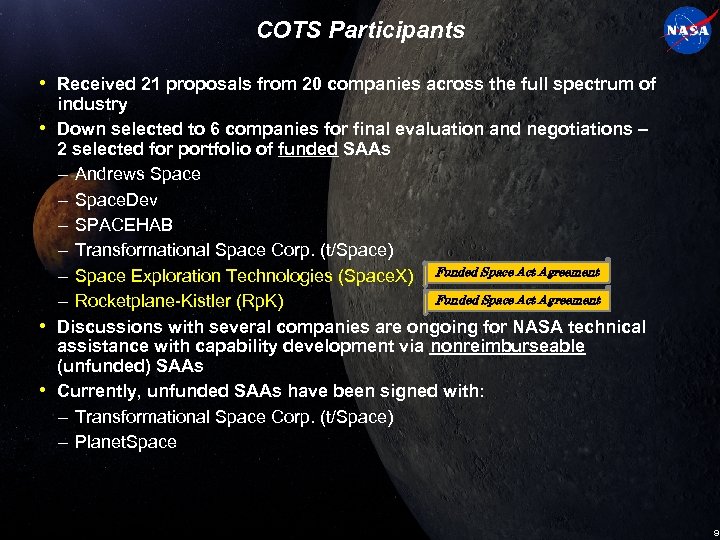 COTS Participants

NASA

• Received 21 proposals from 20 companies across the full spectrum of industry
• Down selected to 6 companies for final evaluation and negotiations – 2 selected for portfolio of funded SAAs
– Andrews Space
– SpaceDev
– SPACEHAB
– Transformational Space Corp. (t/Space)
– Space Exploration Technologies (SpaceX) Funded Space Act Agreement
– Rocketplane-Kistler (RpK) Funded Space Act Agreement
• Discussions with several companies are ongoing for NASA technical assistance with capability development via nonreimburseable (unfunded) SAAs
• Currently, unfunded SAAs have been signed with:
– Transformational Space Corp. (t/Space)
– PlanetSpace

9